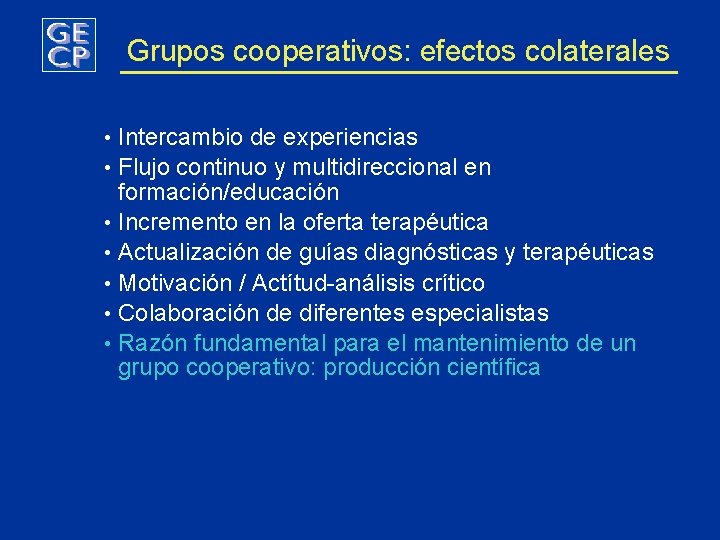 GE
CP

Grupos cooperativos: efectos colaterales

• Intercambio de experiencias
• Flujo continuo y multidireccional en formación/educación
• Incremento en la oferta terapéutica
• Actualización de guías diagnósticas y terapéuticas
• Motivación / Actítud-análisis crítico
• Colaboración de diferentes especialistas
• Razón fundamental para el mantenimiento de un grupo cooperativo: producción científica